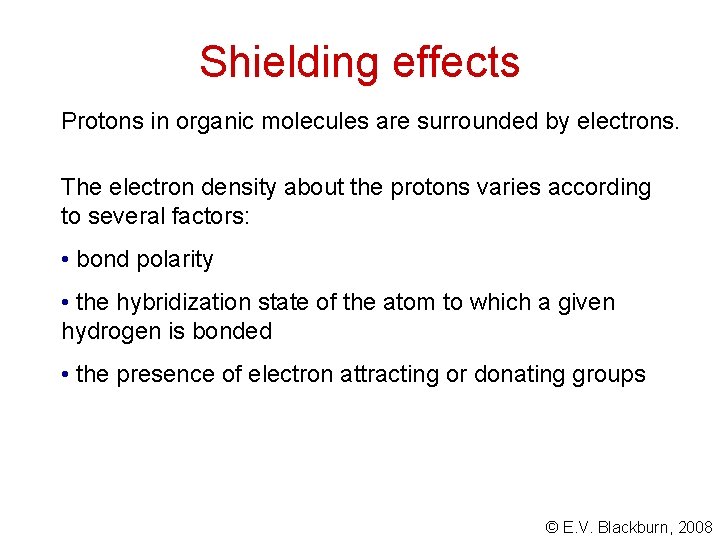 Shielding effects

Protons in organic molecules are surrounded by electrons.

The electron density about the protons varies according to several factors:

• bond polarity

• the hybridization state of the atom to which a given hydrogen is bonded

• the presence of electron attracting or donating groups

© E.V. Blackburn, 2008